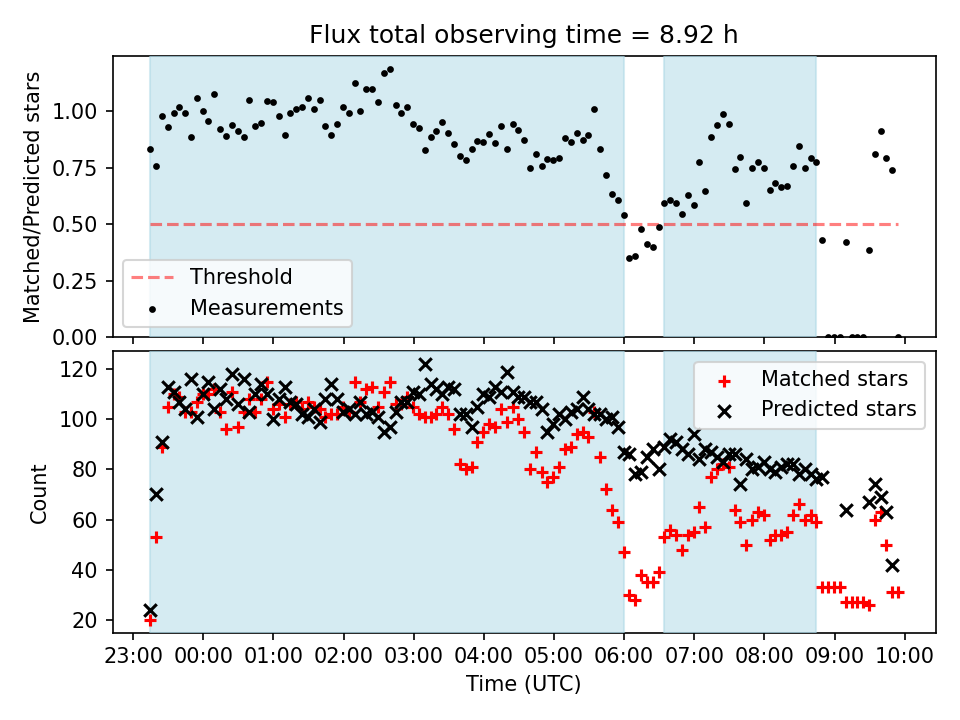 Flux total observing time = 8.92 h

Matched/Predicted stars

1.00
0.75
0.50
0.25
0.00

Threshold
Measurements

Count

120
100
80
60
40
20

Matched stars
Predicted stars

23:00 00:00 01:00 02:00 03:00 04:00 05:00 06:00 07:00 08:00 09:00 10:00

Time (UTC)